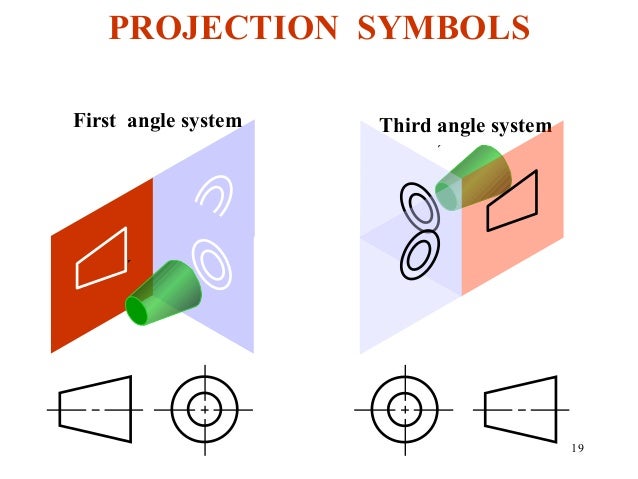 PROJECTION SYMBOLS

First angle system

Third angle system

19